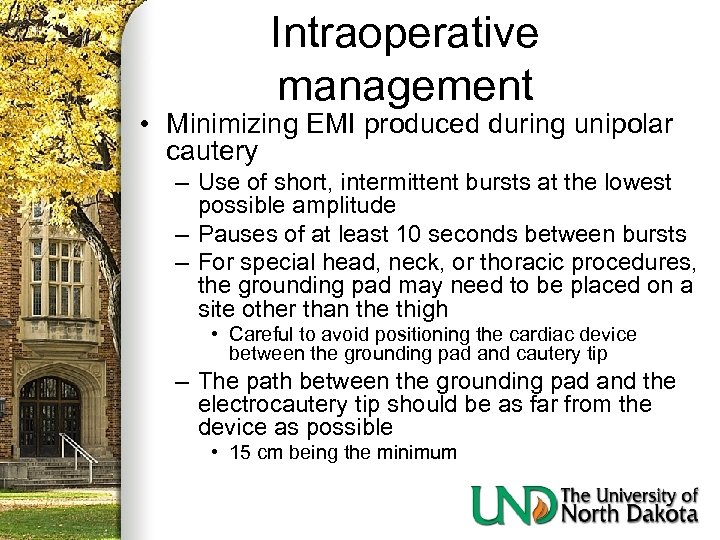 Intraoperative management

• Minimizing EMI produced during unipolar cautery
– Use of short, intermittent bursts at the lowest possible amplitude
– Pauses of at least 10 seconds between bursts
– For special head, neck, or thoracic procedures, the grounding pad may need to be placed on a site other than the thigh
• Careful to avoid positioning the cardiac device between the grounding pad and cautery tip
– The path between the grounding pad and the electrocautery tip should be as far from the device as possible
• 15 cm being the minimum

UND The University of North Dakota